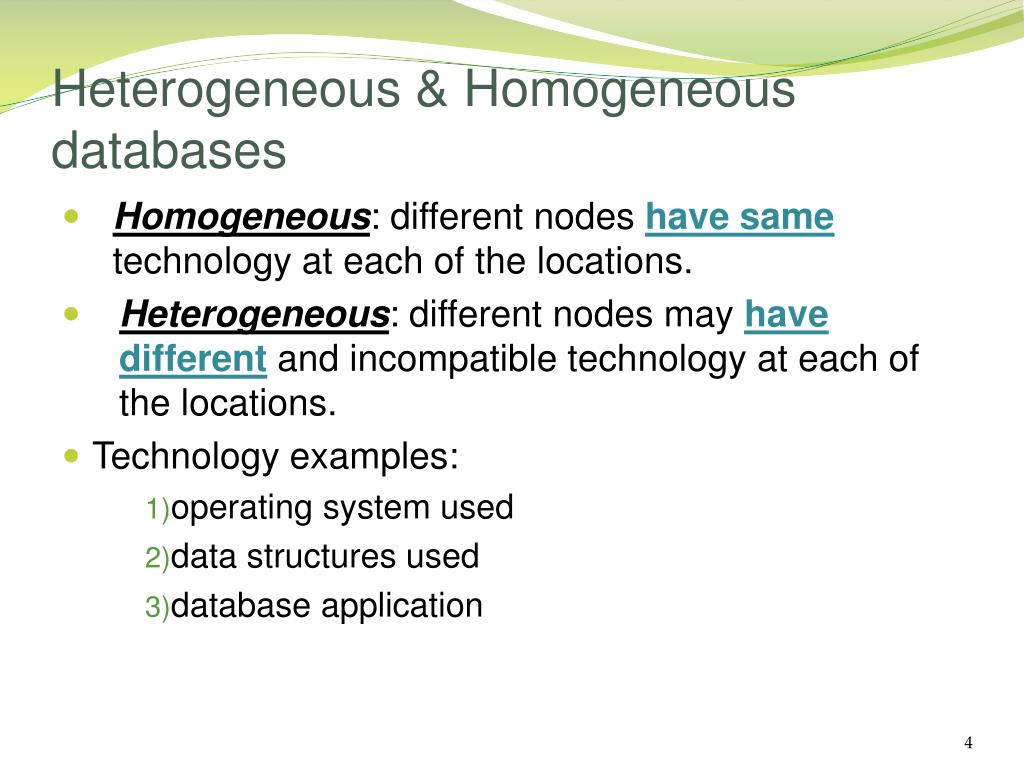 Heterogeneous & Homogeneous databases

Homogeneous: different nodes have same technology at each of the locations.

Heterogeneous: different nodes may have different and incompatible technology at each of the locations.

Technology examples:

1)operating system used

2)data structures used

3)database application

4